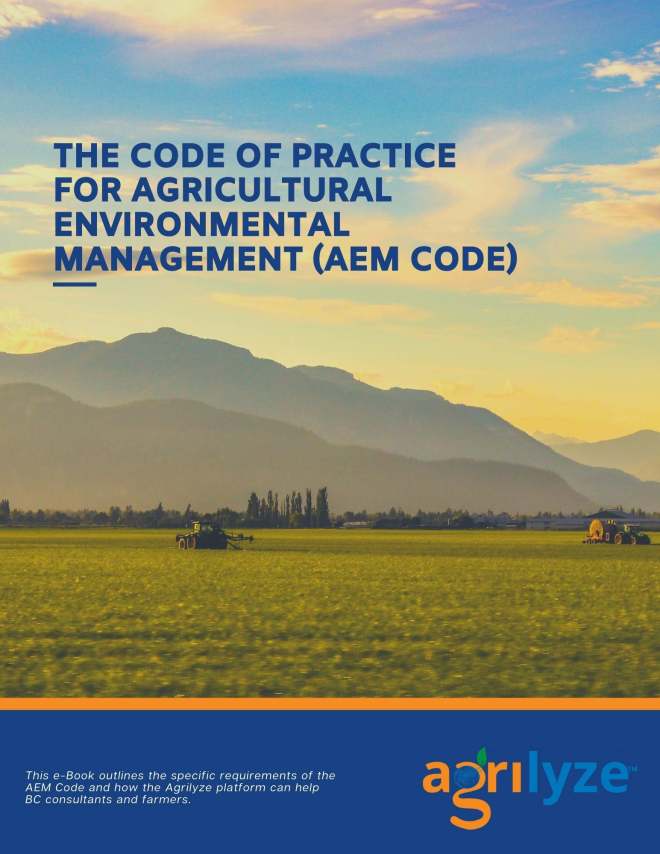 THE CODE OF PRACTICE FOR AGRICULTURAL ENVIRONMENTAL MANAGEMENT (AEM CODE)

This e-Book outlines the specific requirements of the AEM Code and how the Agrilyze platform can help BC consultants and farmers.

agrilyze™